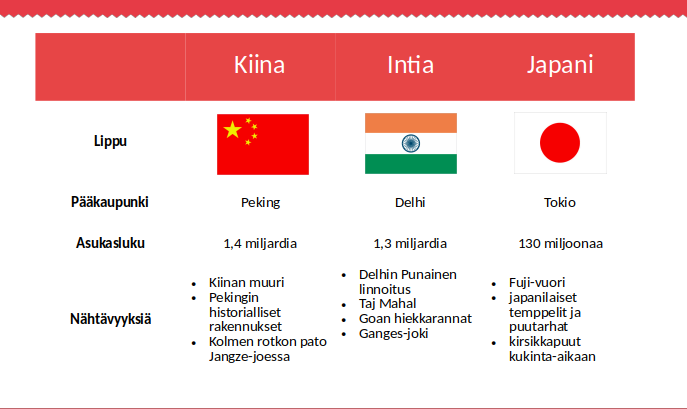 |  | Kiina | Intia | Japani |
|---|---|---|---|
| Lippu |  |  |  |
| Pääkaupunki | Peking | Delhi | Tokio |
| Asukasluku | 1,4 miljardia | 1,3 miljardia | 130 miljoonaa |
| Nähtävyyksiä | • Kiinan muuri • Pekingin historialliset rakennukset • Kolmen rotkon pato Jangze-joessa | • Delhin Punainen linnoitus • Taj Mahal • Goan hiekkarannat • Ganges-joki | • Fuji-vuori • japanilaiset temppelit ja puutarhat • kirsikkapuut kukinta-aikaan |